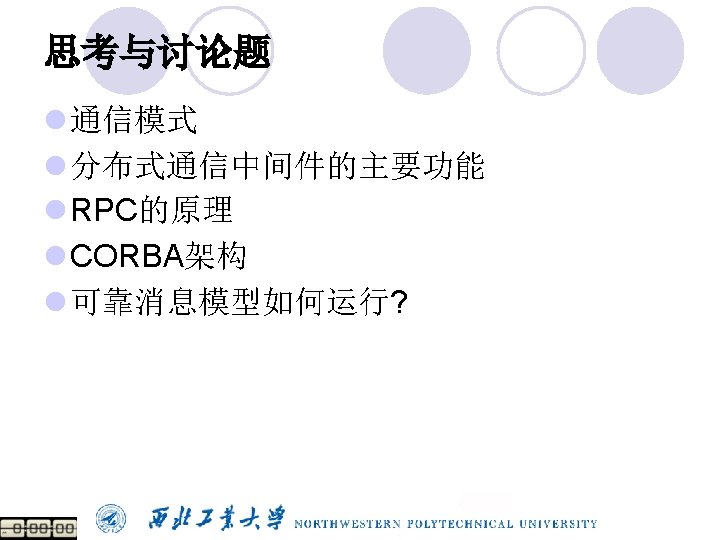 思考与讨论题

通信模式

分布式通信中间件的主要功能

RPC的原理

CORBA架构

可靠消息模型如何运行?

0:00:00

西北工業大學 NORTHWESTERN POLYTECHNICAL UNIVERSITY